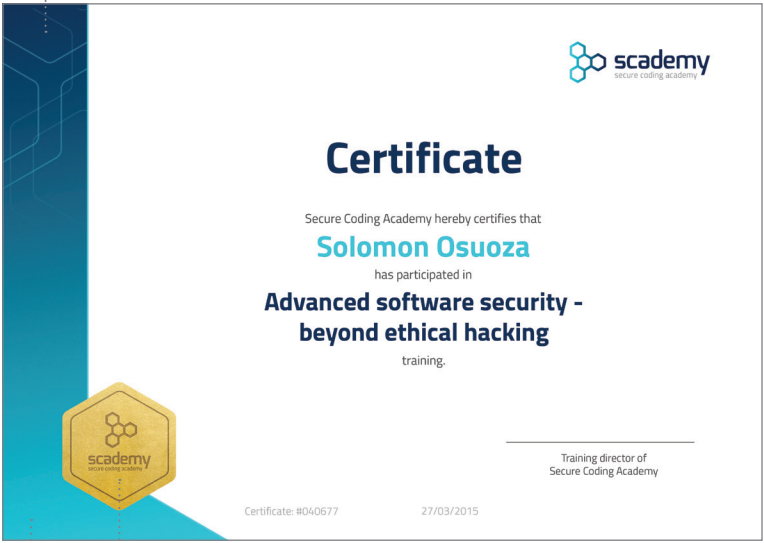 scademy
secure coding academy

Certificate

Secure Coding Academy hereby certifies that

Solomon Osuoza

has participated in

Advanced software security - beyond ethical hacking

training.

scademy
secure coding academy

Training director of
Secure Coding Academy

Certificate: #040677

27/03/2015